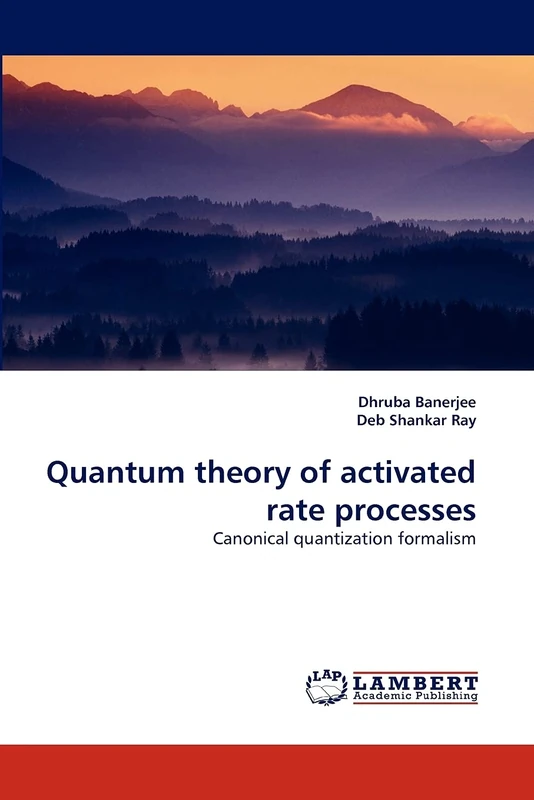 Dhruba Banerjee
Deb Shankar Ray

Quantum theory of activated rate processes

Canonical quantization formalism

LAP LAMBERT Academic Publishing